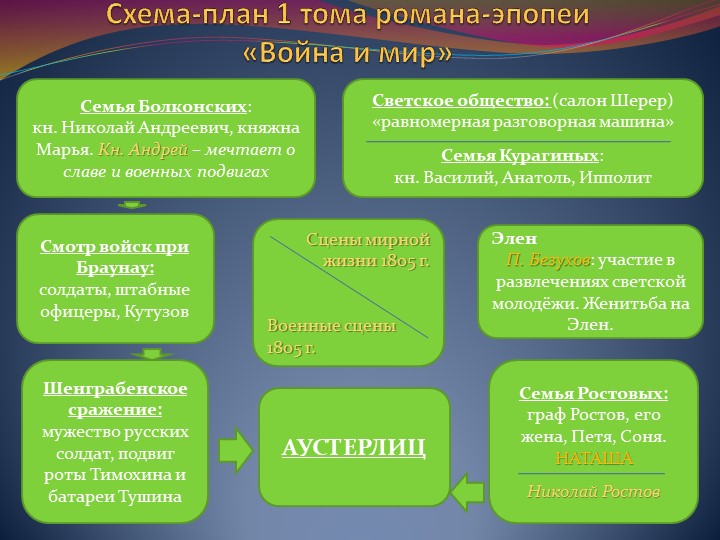 Схема-план 1 тома романа-эпопеи «Война и мир»

Семья Болконских: кн. Николай Андреевич, княжна Марья. Кн. Андрей – мечтает о славе и военных подвигах

Светское общество: (салон Шерер) «равномерная разговорная машина»

Семья Курагиных: кн. Василий, Анатоль, Ипполит

Смотр войск при Браунау: солдаты, штабные офицеры, Кутузов

Сцены мирной жизни 1805 г.

Военные сцены 1805 г.

Элен
П. Безухов: участие в развлечениях светской молодёжи. Женитьба на Элен.

Шенграбенское сражение: мужество русских солдат, подвиг роты Тимохина и батареи Тушина

АУСТЕРЛИЦ

Семья Ростовых: граф Ростов, его жена, Петя, Соня. НАТАША

Николай Ростов